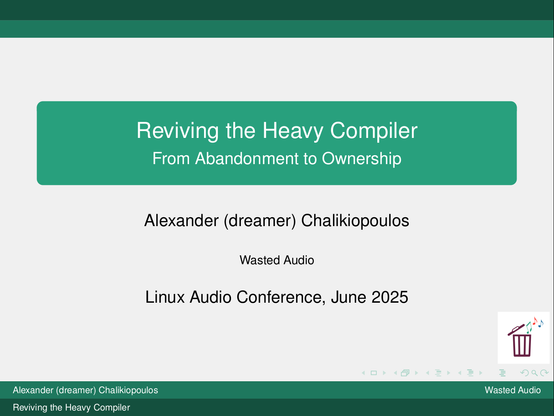 Reviving the Heavy Compiler
From Abandonment to Ownership

Alexander (dreamer) Chalikiopoulos

Wasted Audio

Linux Audio Conference, June 2025

Alexander (dreamer) Chalikiopoulos

Wasted Audio

Reviving the Heavy Compiler